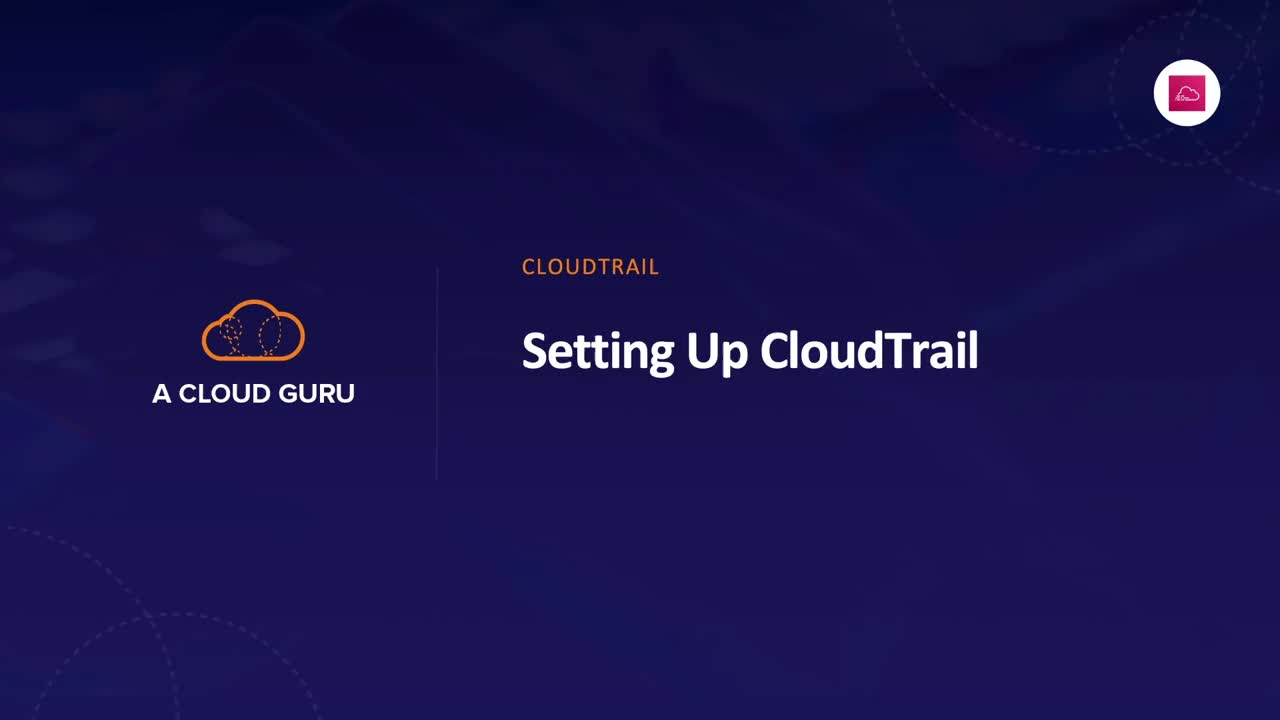 A CLOUD GURU

CLOUDTRAIL

Setting Up CloudTrail